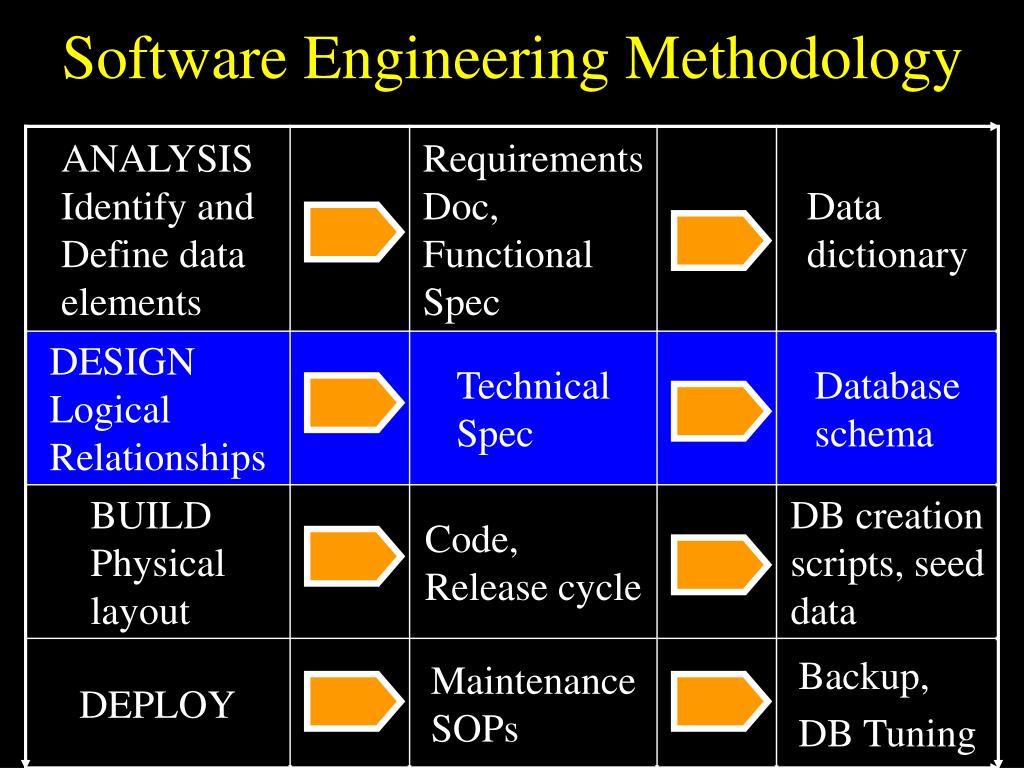 Software Engineering Methodology

| | | | | |
|---|---|---|---|---|
| ANALYSIS Identify and Define data elements | | Requirements Doc, Functional Spec | | Data dictionary |
| DESIGN Logical Relationships | | Technical Spec | | Database schema |
| BUILD Physical layout | | Code, Release cycle | | DB creation scripts, seed data |
| DEPLOY | | Maintenance SOPs | | Backup, DB Tuning |